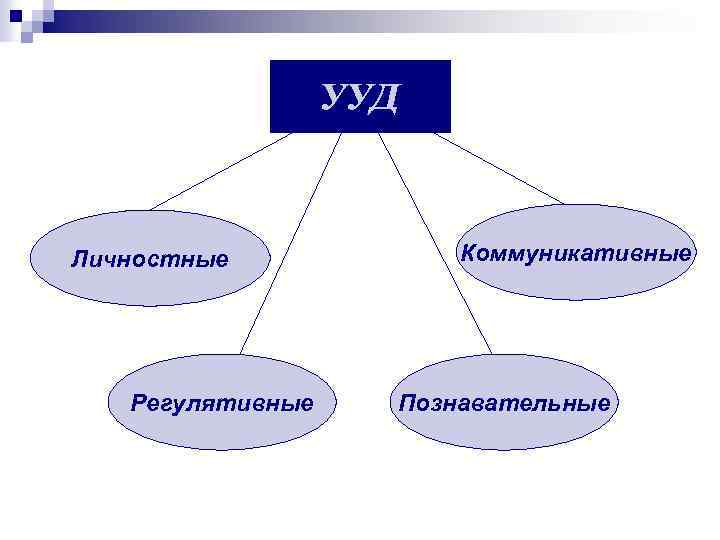 УУД

Личностные

Коммуникативные

Регулятивные

Познавательные